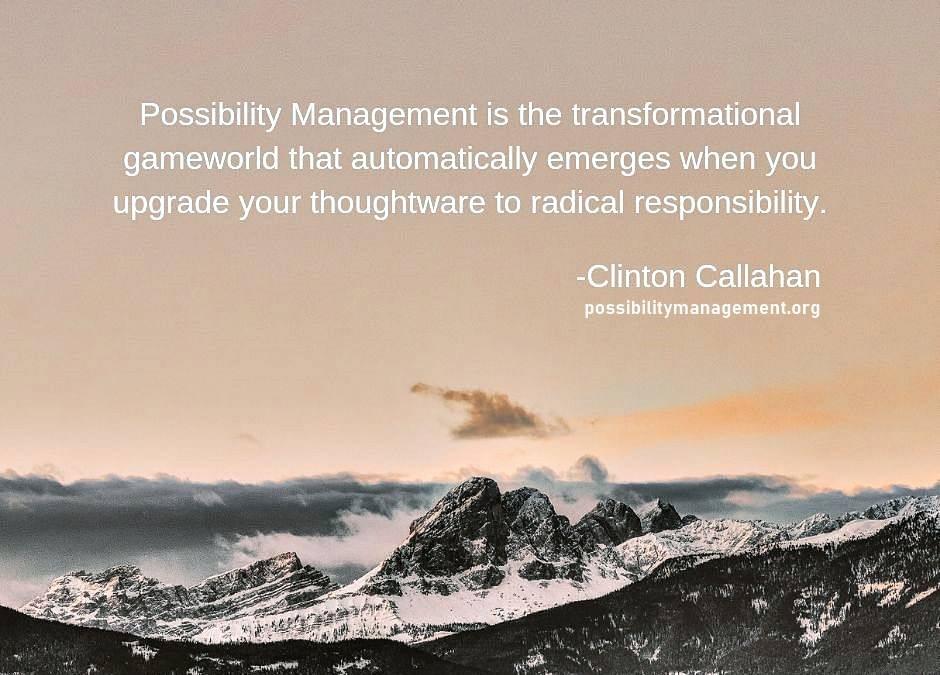 Possibility Management is the transformational gameworld that automatically emerges when you upgrade your thoughtware to radical responsibility.

-Clinton Callahan
possibilitymanagement.org